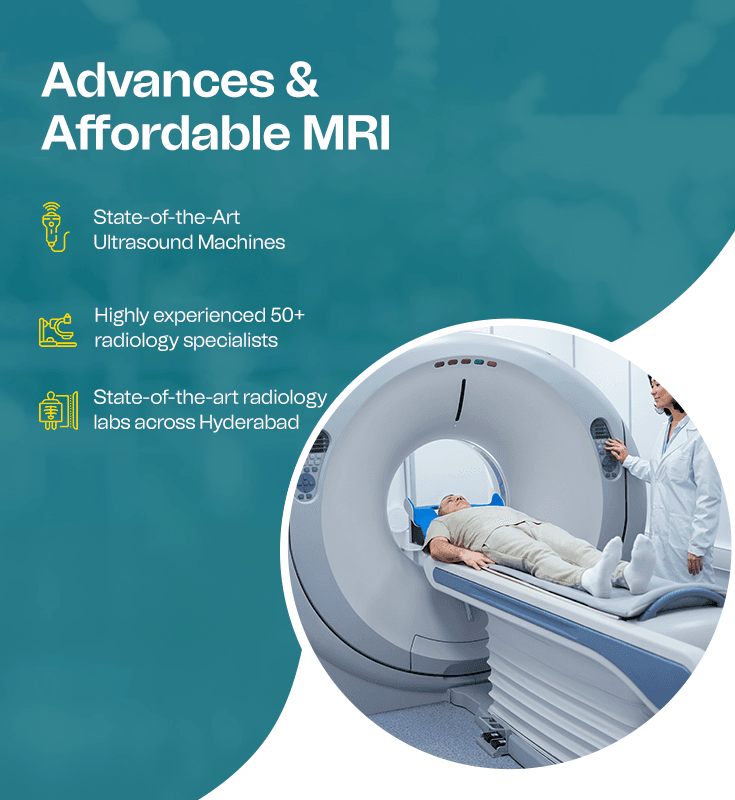 Advances & Affordable MRI

State-of-the-Art Ultrasound Machines

Highly experienced 50+ radiology specialists

State-of-the-art radiology labs across Hyderabad